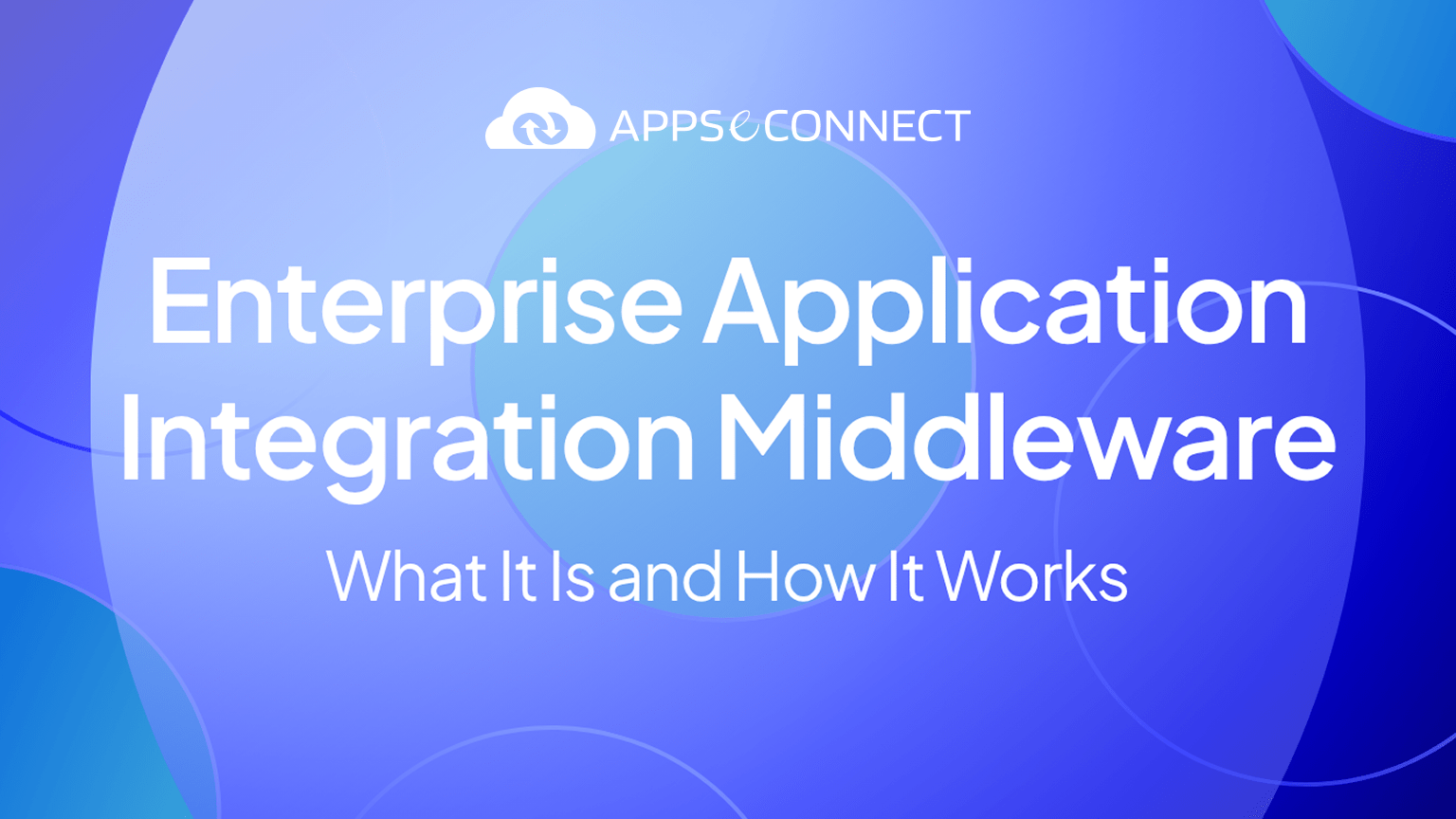 APPSeCONNECT

Enterprise Application Integration Middleware

What It Is and How It Works